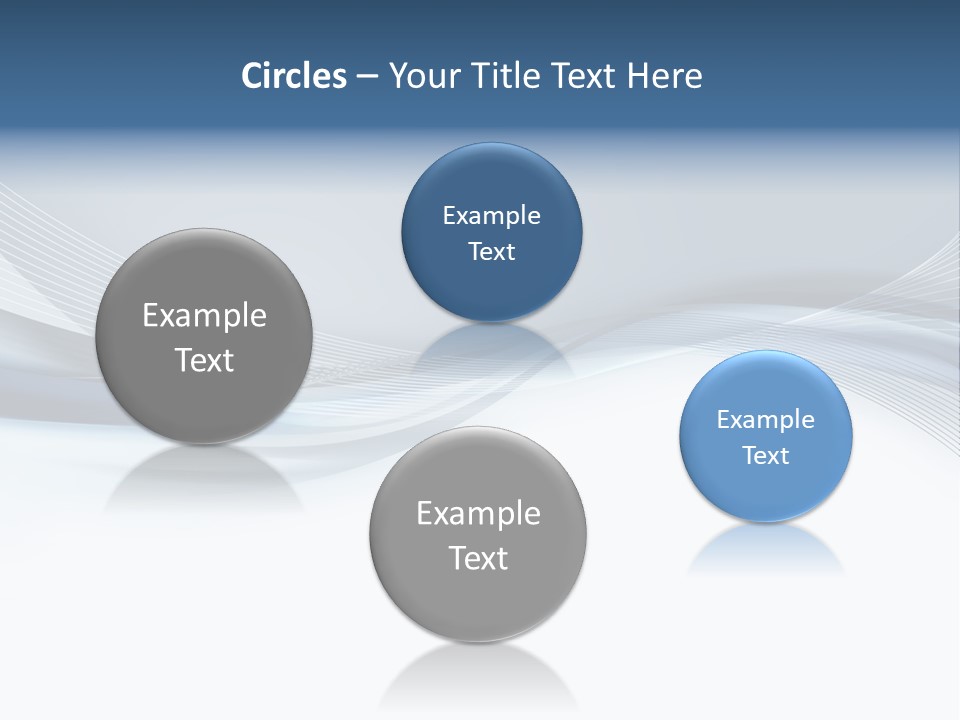 Circles – Your Title Text Here

Example Text

Example Text

Example Text

Example Text